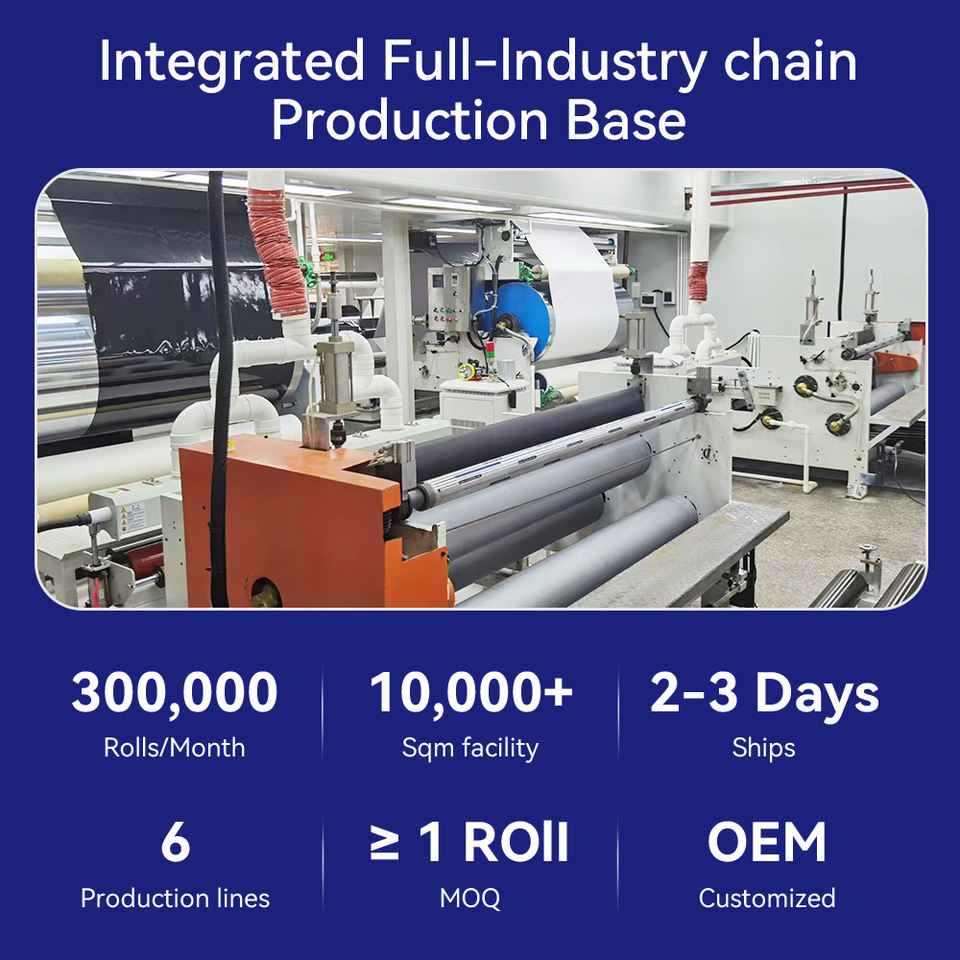 Integrated Full-Industry chain Production Base

300,000
Rolls/Month

10,000+
Sqm facility

2-3 Days
Ships

6
Production lines

≥ 1 ROll
MOQ

OEM
Customized